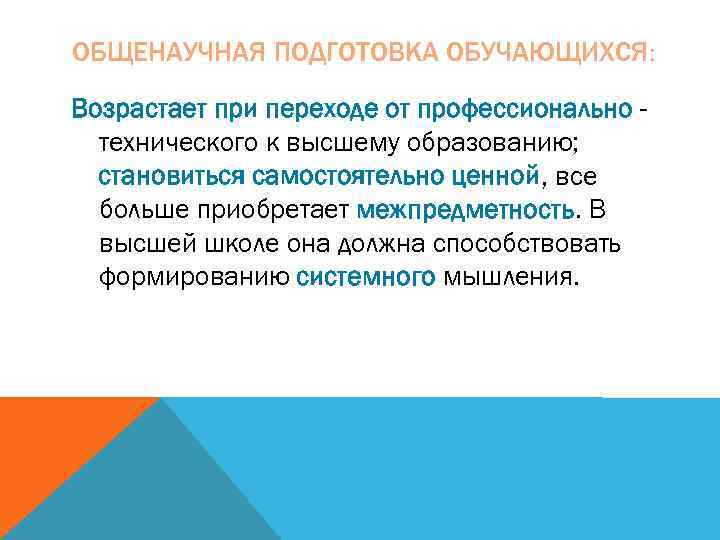 ОБЩЕНАУЧНАЯ ПОДГОТОВКА ОБУЧАЮЩИХСЯ:

Возрастает при переходе от профессионально - технического к высшему образованию; становиться самостоятельно ценной, все больше приобретает межпредметность. В высшей школе она должна способствовать формированию системного мышления.